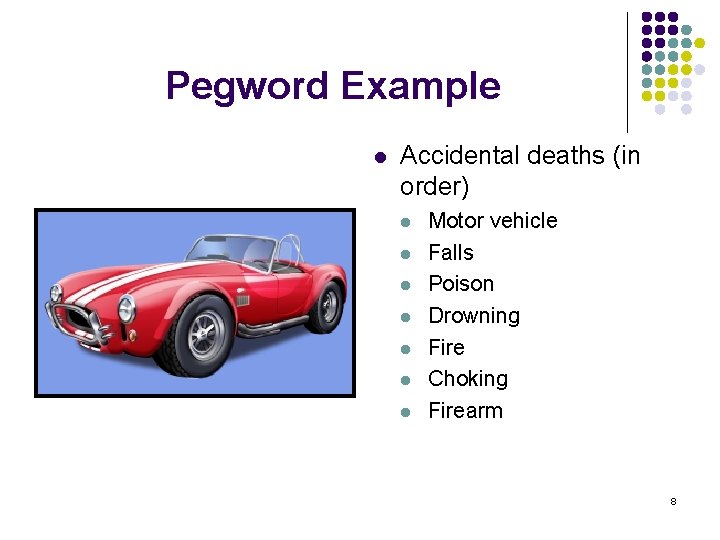 Pegword Example

- Accidental deaths (in order)
  - Motor vehicle
  - Falls
  - Poison
  - Drowning
  - Fire
  - Choking
  - Firearm

8